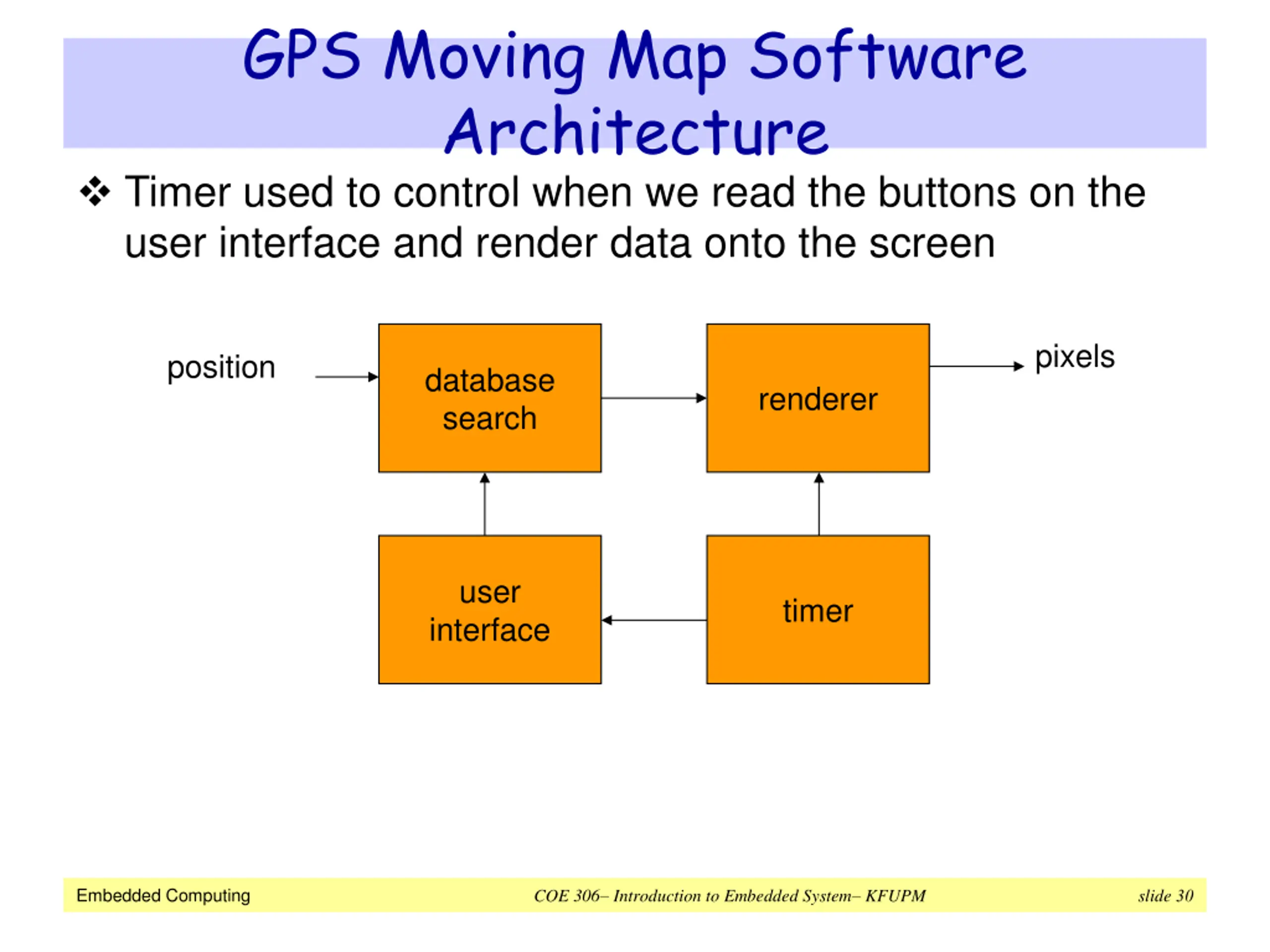 GPS Moving Map Software Architecture

❖ Timer used to control when we read the buttons on the user interface and render data onto the screen

position

database search

renderer

pixels

user interface

timer

Embedded Computing

COE 306– Introduction to Embedded System– KFUPM

slide 30